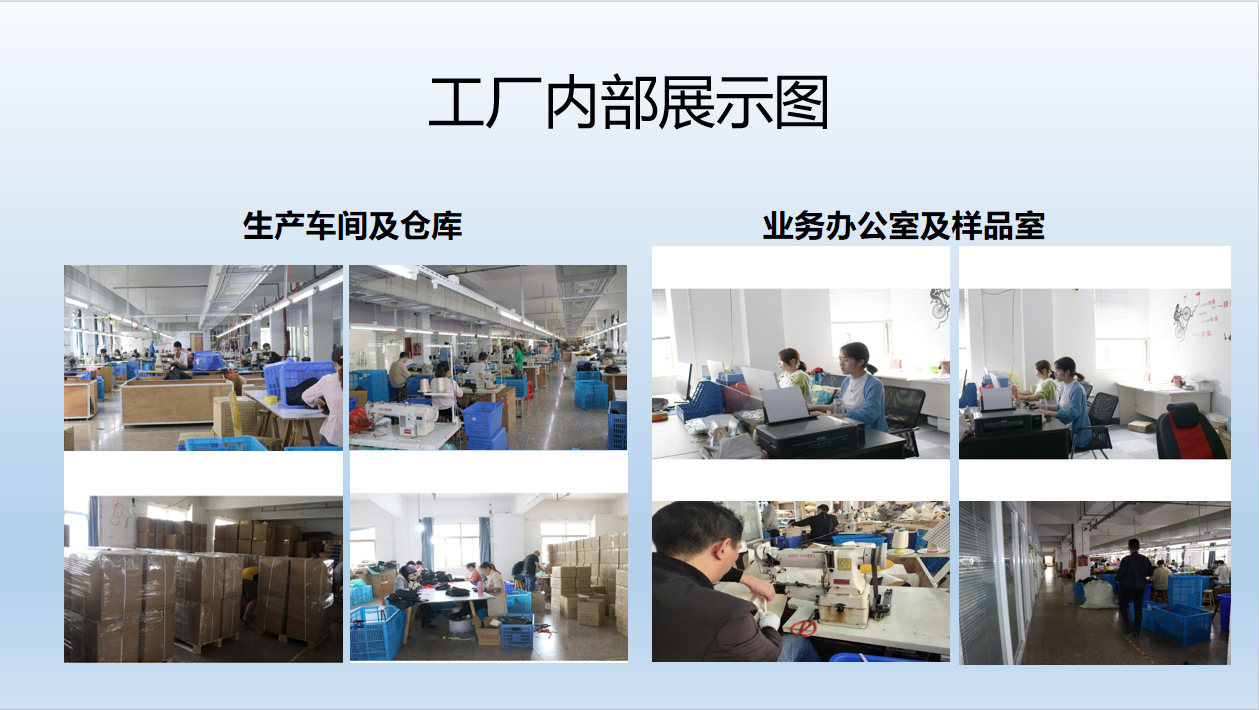 工厂内部展示图

生产车间及仓库

业务办公室及样品室